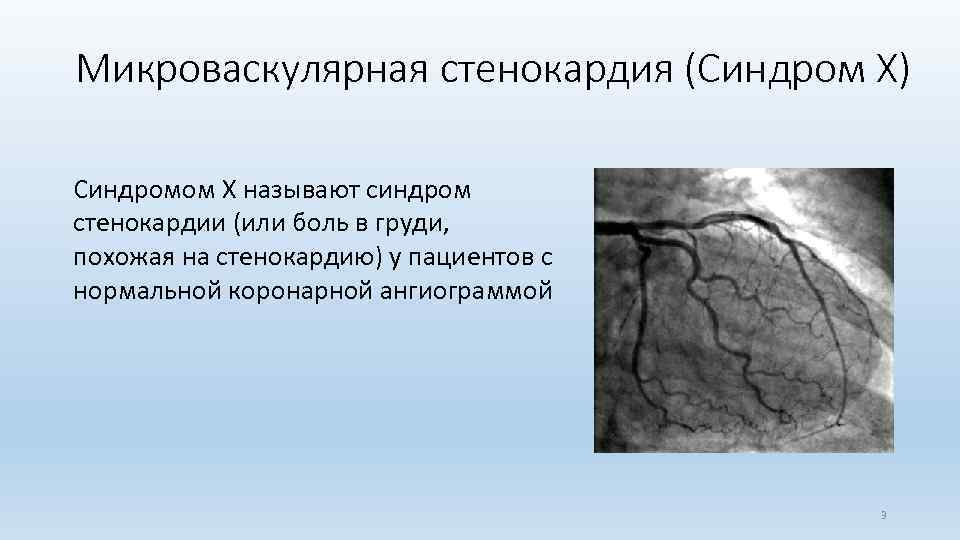 Микроваскулярная стенокардия (Синдром Х)

Синдромом Х называют синдром стенокардии (или боль в груди, похожая на стенокардию) у пациентов с нормальной коронарной ангиограммой

3